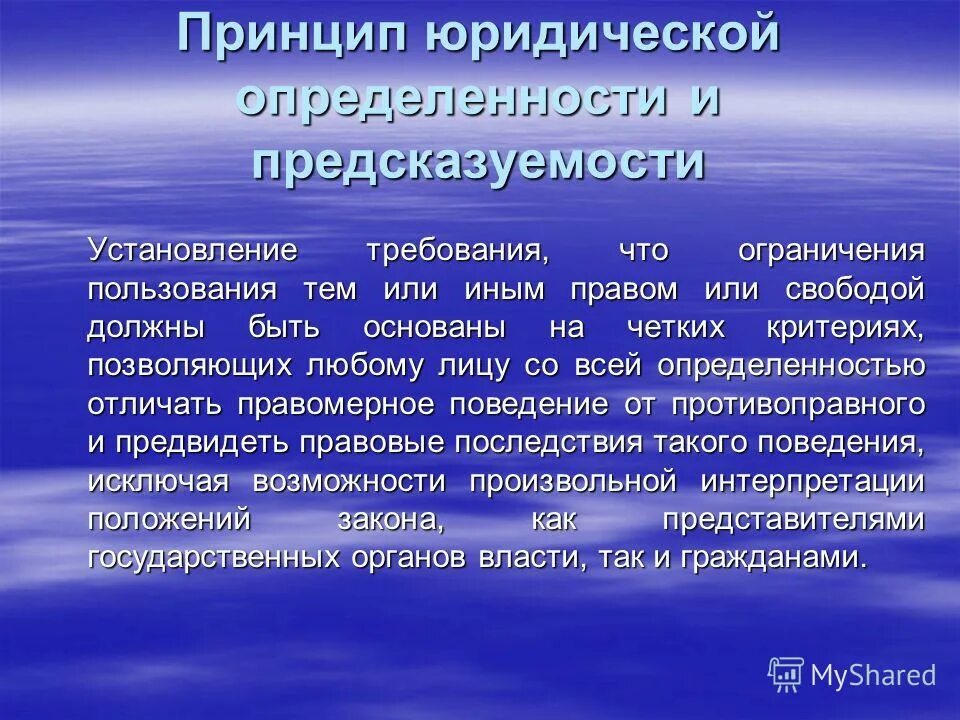 Принцип юридической определенности и предсказуемости

Установление требования, что ограничения пользования тем или иным правом или свободой должны быть основаны на четких критериях, позволяющих любому лицу со всей определенностью отличать правомерное поведение от противоправного и предвидеть правовые последствия такого поведения, исключая возможности произвольной интерпретации положений закона, как представителями государственных органов власти, так и гражданами.

MyShared